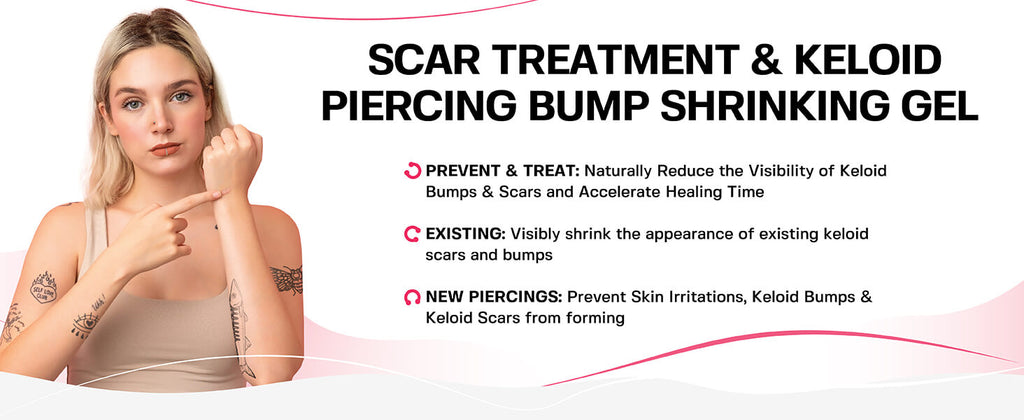 SCAR TREATMENT & KELOID PIERCING BUMP SHRINKING GEL

PREVENT & TREAT: Naturally Reduce the Visibility of Keloid Bumps & Scars and Accelerate Healing Time

EXISTING: Visibly shrink the appearance of existing keloid scars and bumps

NEW PIERCINGS: Prevent Skin Irritations, Keloid Bumps & Keloid Scars from forming

SELF LOVE CLUB